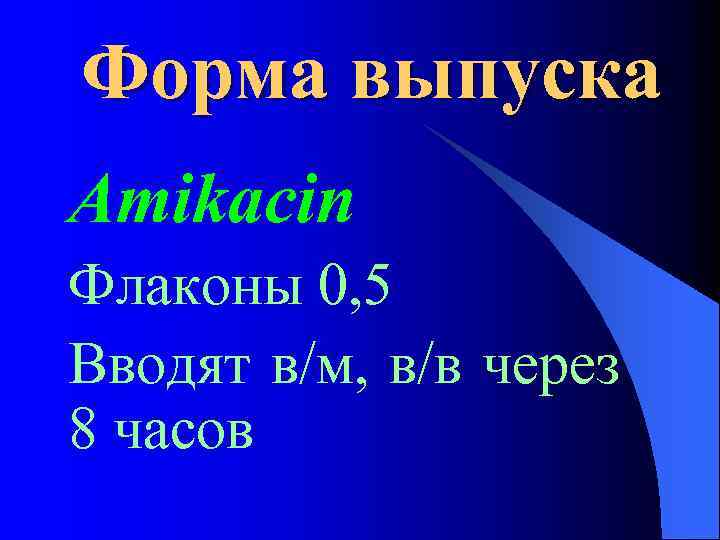 Форма выпуска

Amikacin

Флаконы 0,5

Вводят в/м, в/в через 8 часов